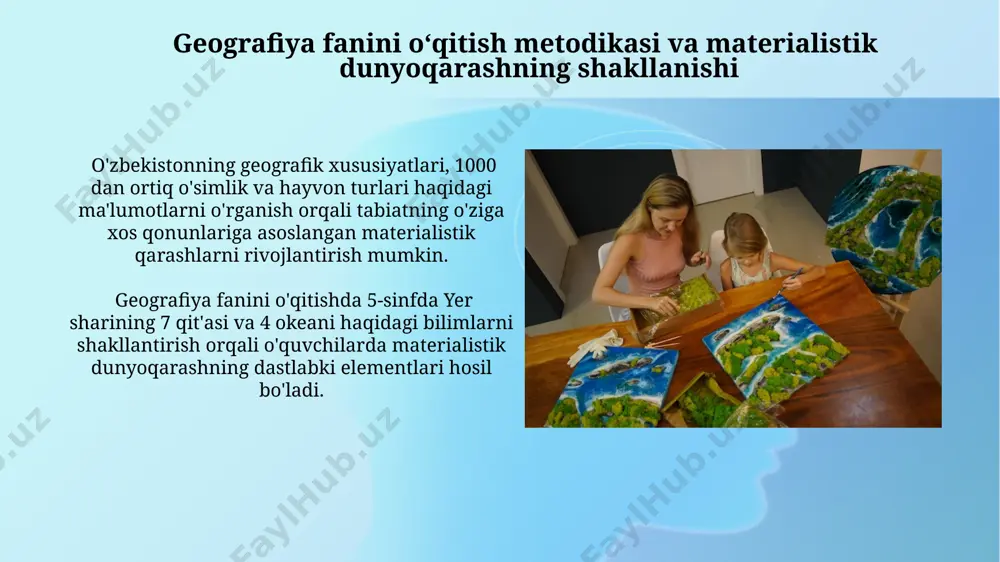 Geografiya fanini o‘qitish metodikasi va materialistik dunyoqarashning shakllanishi

O'zbekistonning geografik xususiyatlari, 1000 dan ortiq o'simlik va hayvon turlari haqidagi ma'lumotlarni o'rganish orqali tabiatning o'ziga xos qonunlariga asoslangan materialistik qarashlarni rivojlantirish mumkin.

Geografiya fanini o'qitishda 5-sinfda Yer sharining 7 qit'asi va 4 okeani haqidagi bilimlarni shakllantirish orqali o'quvchilarda materialistik dunyoqarashning dastlabki elementlari hosil bo'ladi.

FaylHub.uz FaylHub.uz FaylHub.uz FaylHub.uz FaylHub.uz FaylHub.uz